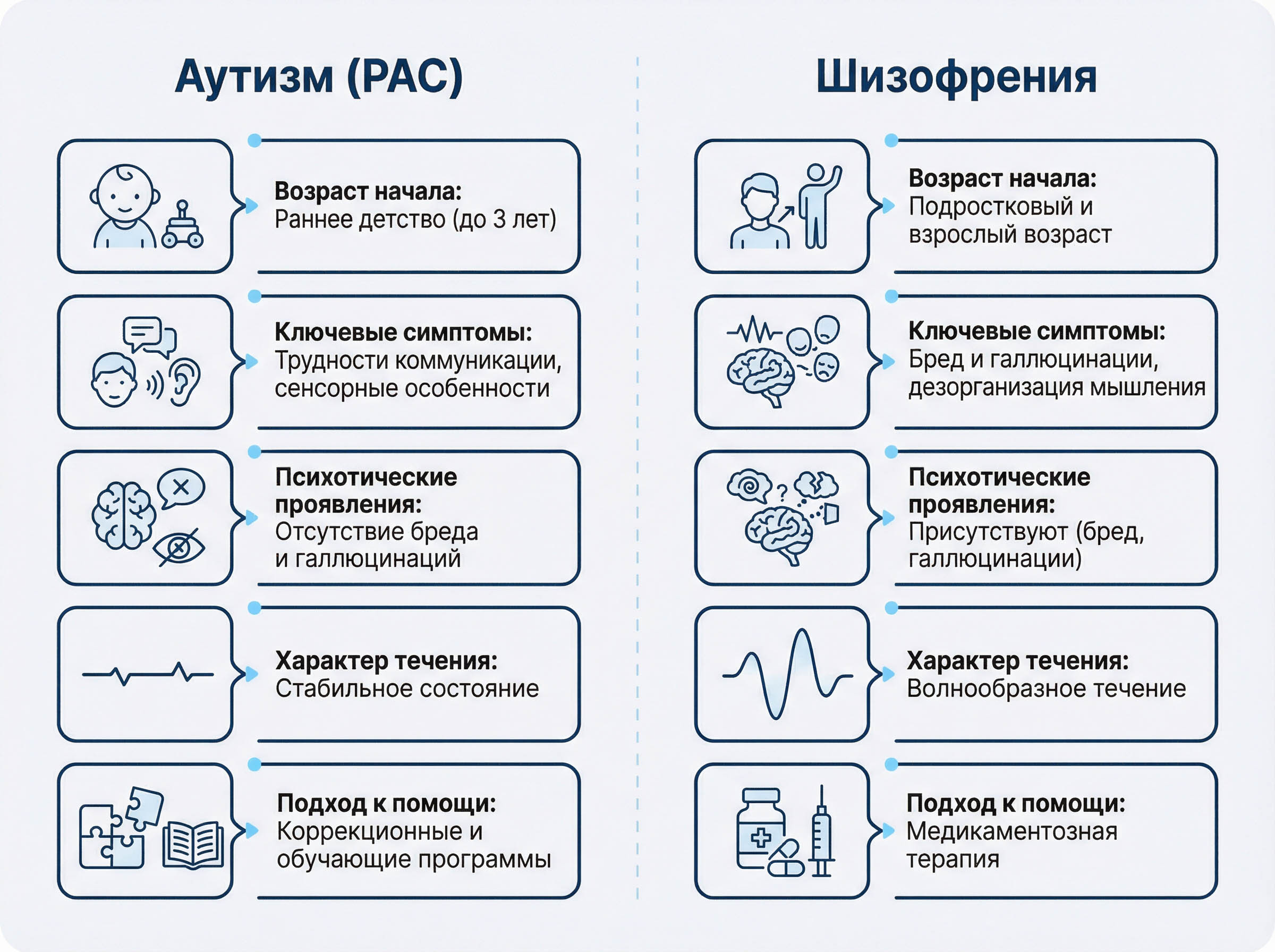 Аутизм (РАС)

Возраст начала:
Раннее детство (до 3 лет)

Ключевые симптомы:
Трудности коммуникации, сенсорные особенности

Психотические проявления:
Отсутствие бреда и галлюцинаций

Характер течения:
Стабильное состояние

Подход к помощи:
Коррекционные и обучающие программы

Шизофрения

Возраст начала:
Подростковый и взрослый возраст

Ключевые симптомы:
Бред и галлюцинации, дезорганизация мышления

Психотические проявления:
Присутствуют (бред, галлюцинации)

Характер течения:
Волнообразное течение

Подход к помощи:
Медикаментозная терапия